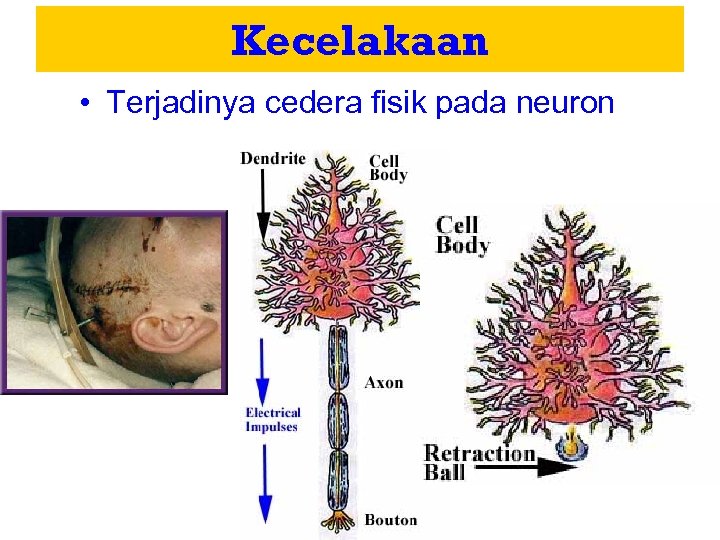 Kecelakaan

• Terjadinya cedera fisik pada neuron

Dendrite

Cell Body

Axon

Electrical Impulses

Bouton

Cell Body

Retraction Ball